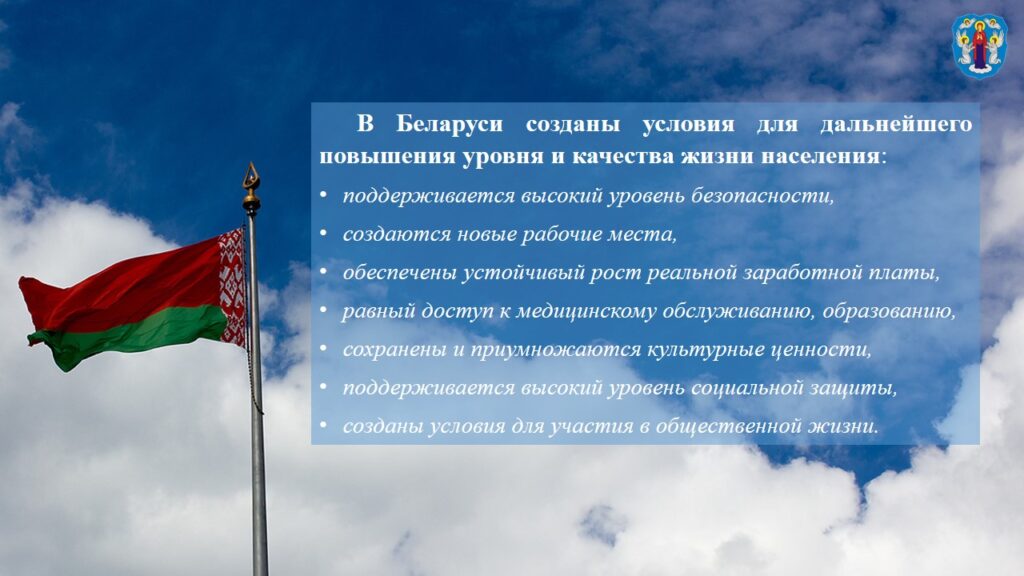 В Беларуси созданы условия для дальнейшего повышения уровня и качества жизни населения:

• поддерживается высокий уровень безопасности,
• создаются новые рабочие места,
• обеспечены устойчивый рост реальной заработной платы,
• равный доступ к медицинскому обслуживанию, образованию,
• сохранены и приумножаются культурные ценности,
• поддерживается высокий уровень социальной защиты,
• созданы условия для участия в общественной жизни.